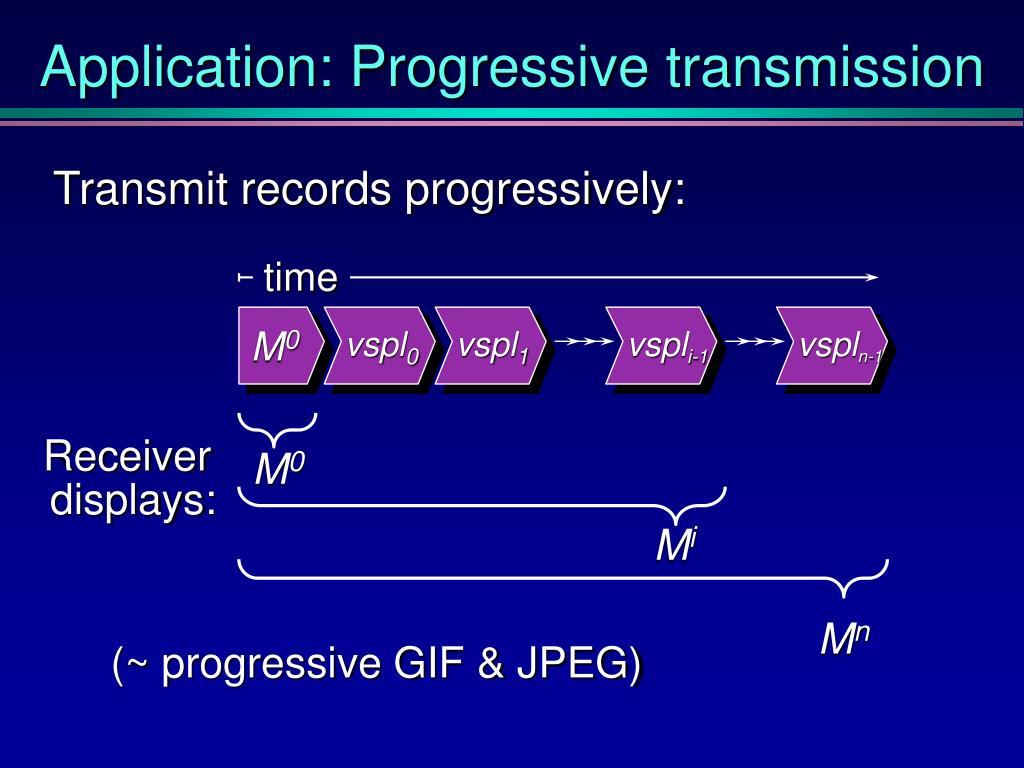 Application: Progressive transmission

Transmit records progressively:

time

$M^0$ $vspl_0$ $vspl_1$ $vspl_{i-1}$ $vspl_{n-1}$

Receiver displays:

$M^0$

$M^i$

$M^n$

(~ progressive GIF & JPEG)